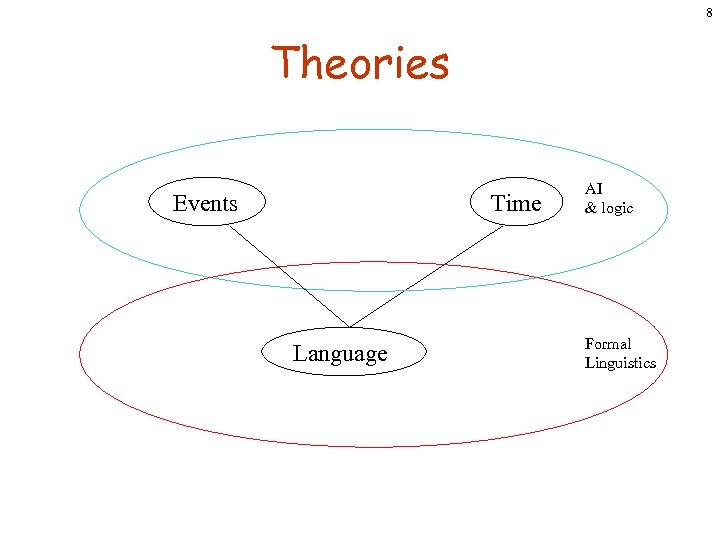 8

Theories

Events

Time

AI
& logic

Language

Formal
Linguistics